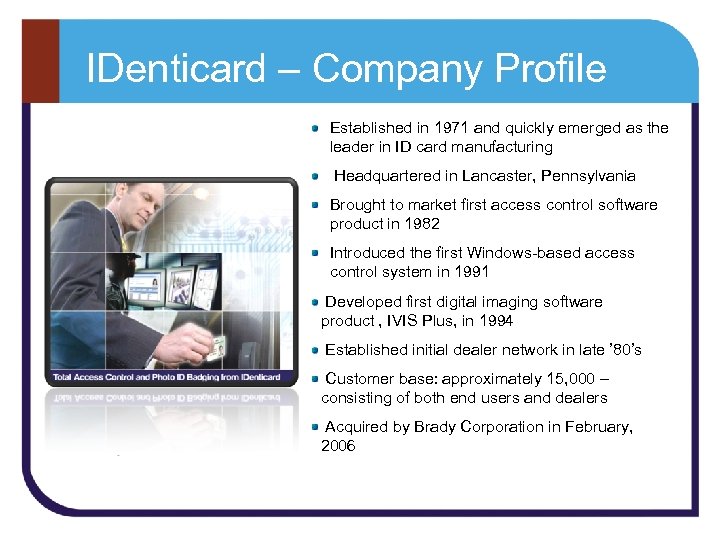 IDenticard – Company Profile

Total Access Control and Photo ID Badging from IDenticard

- Established in 1971 and quickly emerged as the leader in ID card manufacturing
- Headquartered in Lancaster, Pennsylvania
- Brought to market first access control software product in 1982
- Introduced the first Windows-based access control system in 1991
- Developed first digital imaging software product , IVIS Plus, in 1994
- Established initial dealer network in late '80's
- Customer base: approximately 15,000 – consisting of both end users and dealers
- Acquired by Brady Corporation in February, 2006